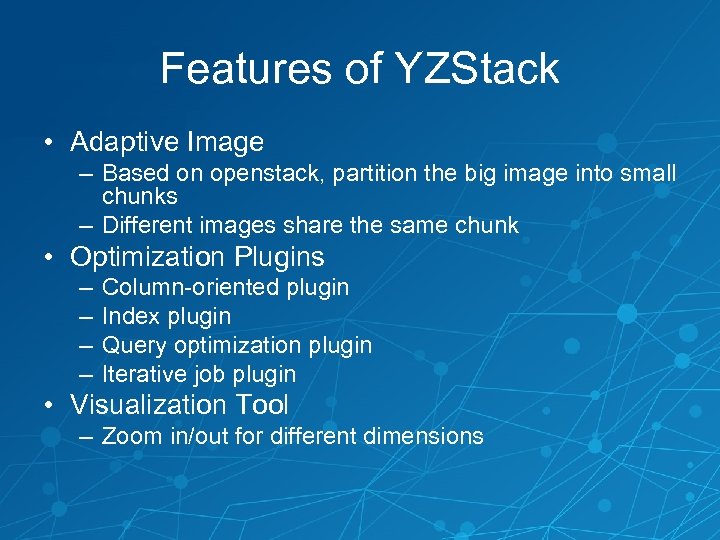 Features of YZStack

• Adaptive Image
– Based on openstack, partition the big image into small chunks
– Different images share the same chunk
• Optimization Plugins
– Column-oriented plugin
– Index plugin
– Query optimization plugin
– Iterative job plugin
• Visualization Tool
– Zoom in/out for different dimensions